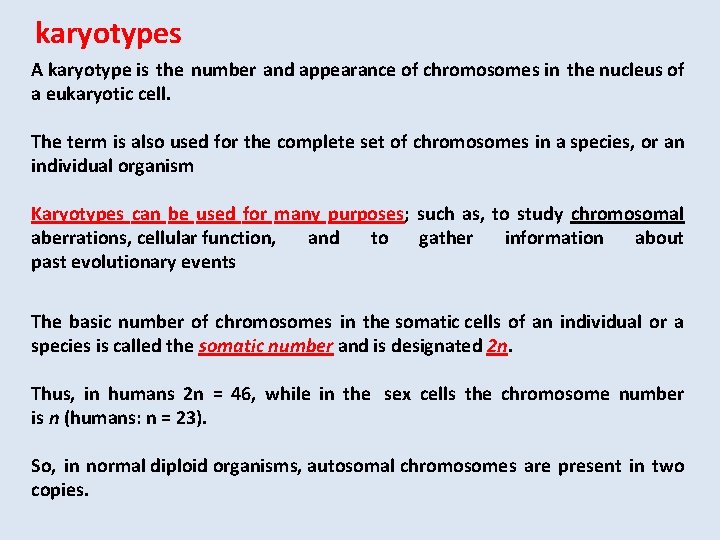 karyotypes

A karyotype is the number and appearance of chromosomes in the nucleus of a eukaryotic cell.

The term is also used for the complete set of chromosomes in a species, or an individual organism

Karyotypes can be used for many purposes; such as, to study chromosomal aberrations, cellular function, and to gather information about past evolutionary events

The basic number of chromosomes in the somatic cells of an individual or a species is called the somatic number and is designated 2n.

Thus, in humans 2n = 46, while in the sex cells the chromosome number is n (humans: n = 23).

So, in normal diploid organisms, autosomal chromosomes are present in two copies.